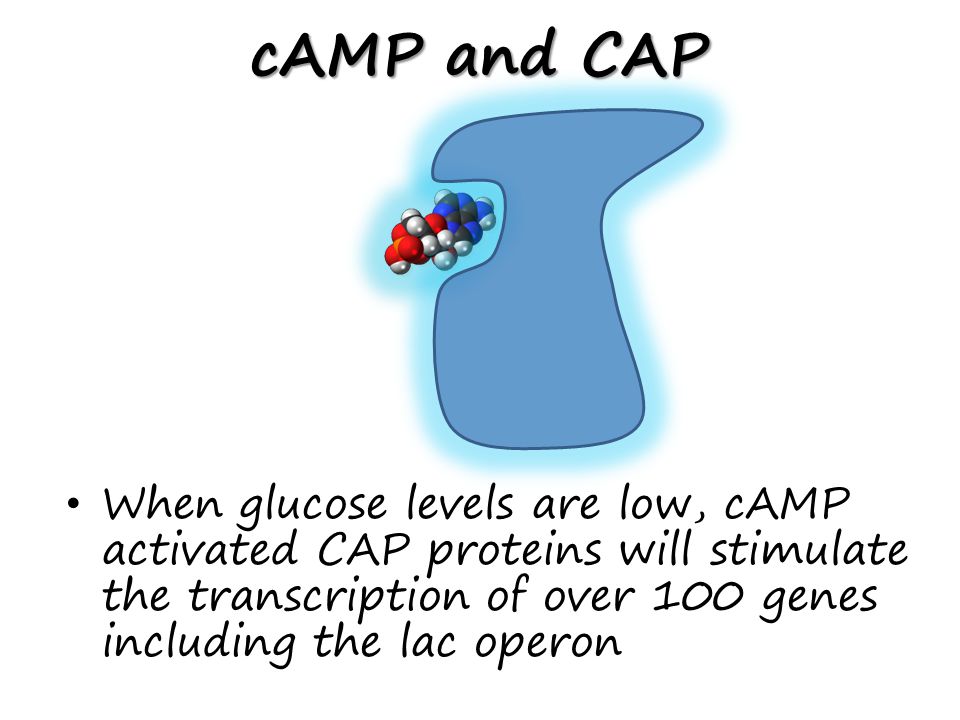 cAMP and CAP

• When glucose levels are low, cAMP activated CAP proteins will stimulate the transcription of over 100 genes including the lac operon